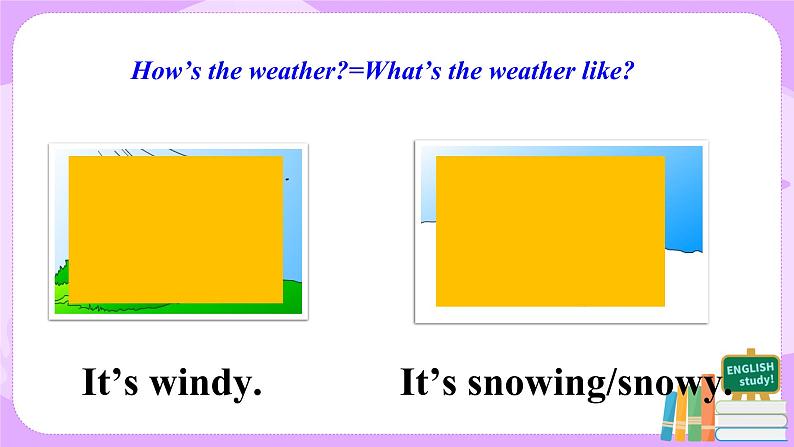 How’s the weather?=What’s the weather like?

It’s windy.

It’s snowing/snowy.

ENGLISH study!